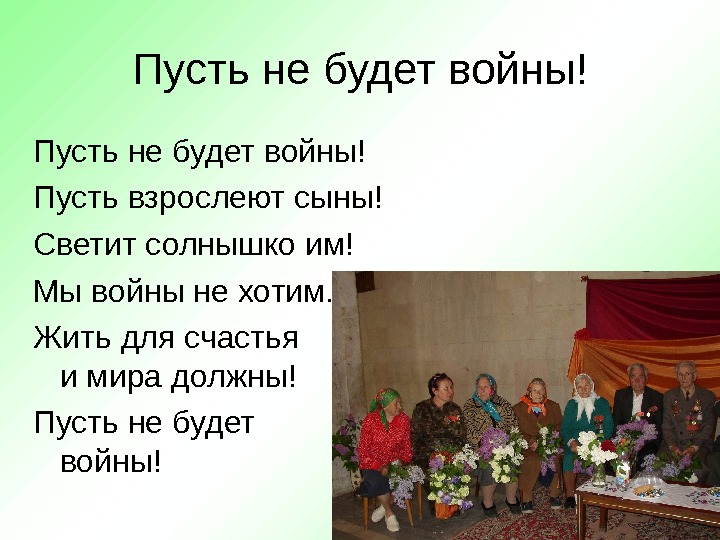 Пусть не будет войны!

Пусть не будет войны!
Пусть взрослеют сыны!
Светит солнышко им!
Мы войны не хотим.
Жить для счастья и мира должны!
Пусть не будет войны!